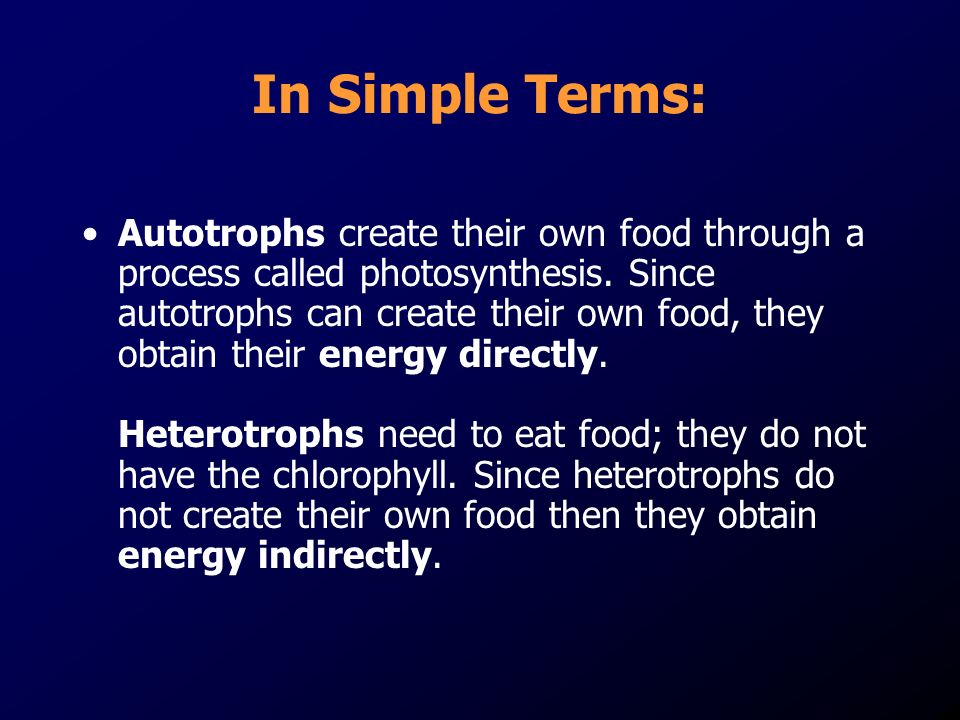 In Simple Terms:

• Autotrophs create their own food through a process called photosynthesis. Since autotrophs can create their own food, they obtain their energy directly.

Heterotrophs need to eat food; they do not have the chlorophyll. Since heterotrophs do not create their own food then they obtain energy indirectly.